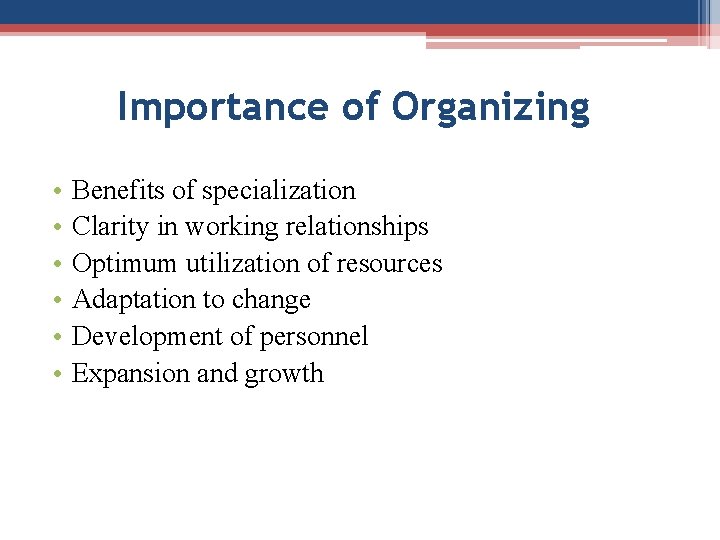 Importance of Organizing

• Benefits of specialization
• Clarity in working relationships
• Optimum utilization of resources
• Adaptation to change
• Development of personnel
• Expansion and growth